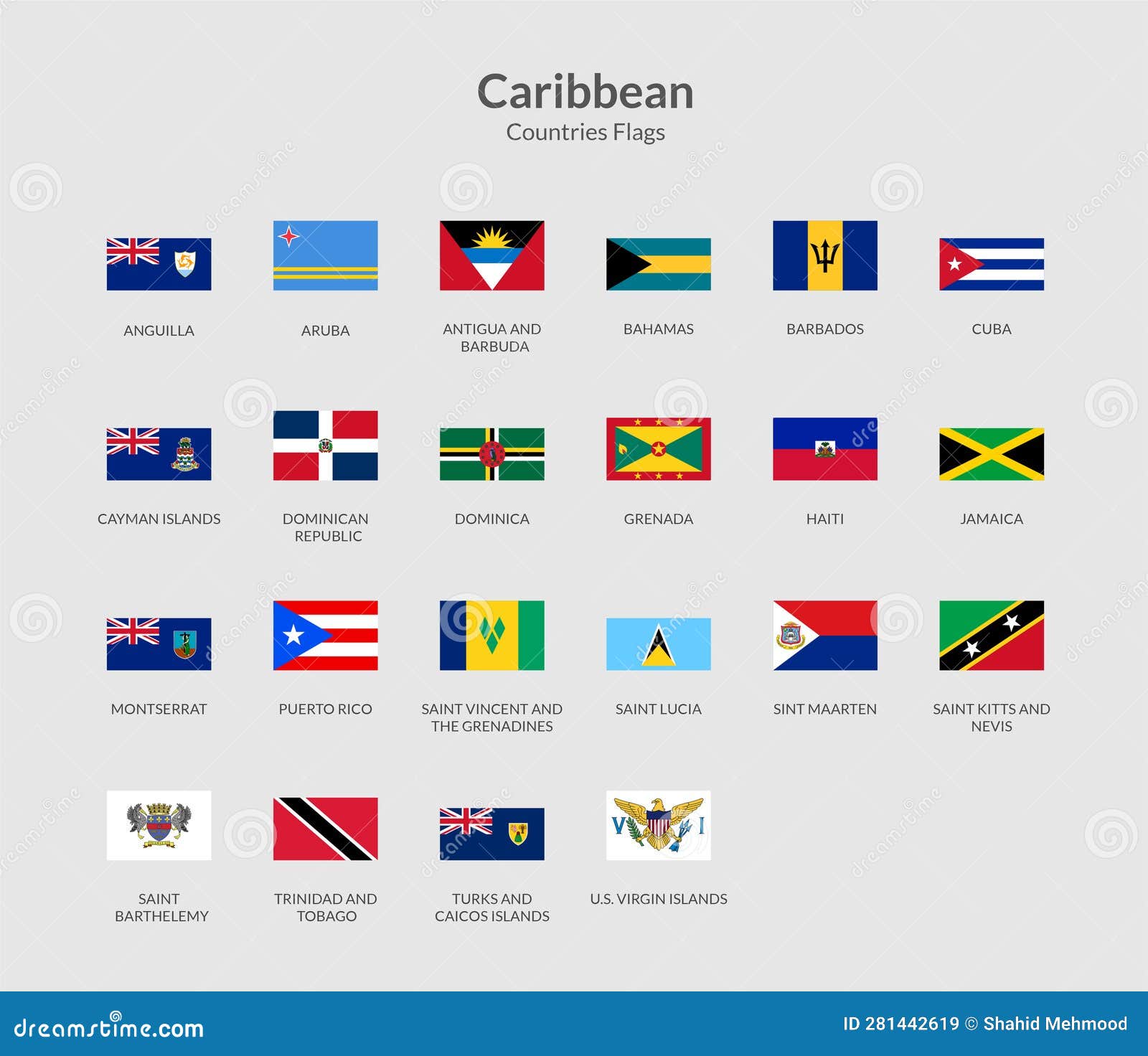 Caribbean
Countries Flags

ANGUILLA

ARUBA

ANTIGUA AND BARBUDA

BAHAMAS

BARBADOS

CUBA

CAYMAN ISLANDS

DOMINICAN REPUBLIC

DOMINICA

GRENADA

HAITI

JAMAICA

MONTSERRAT

PUERTO RICO

SAINT VINCENT AND THE GRENADINES

SAINT LUCIA

SINT MAARTEN

SAINT KITTS AND NEVIS

SAINT BARTHELEMY

TRINIDAD AND TOBAGO

TURKS AND CAICOS ISLANDS

U.S. VIRGIN ISLANDS

V I

dreamstime.com

ID 281442619 © Shahid Mehmood